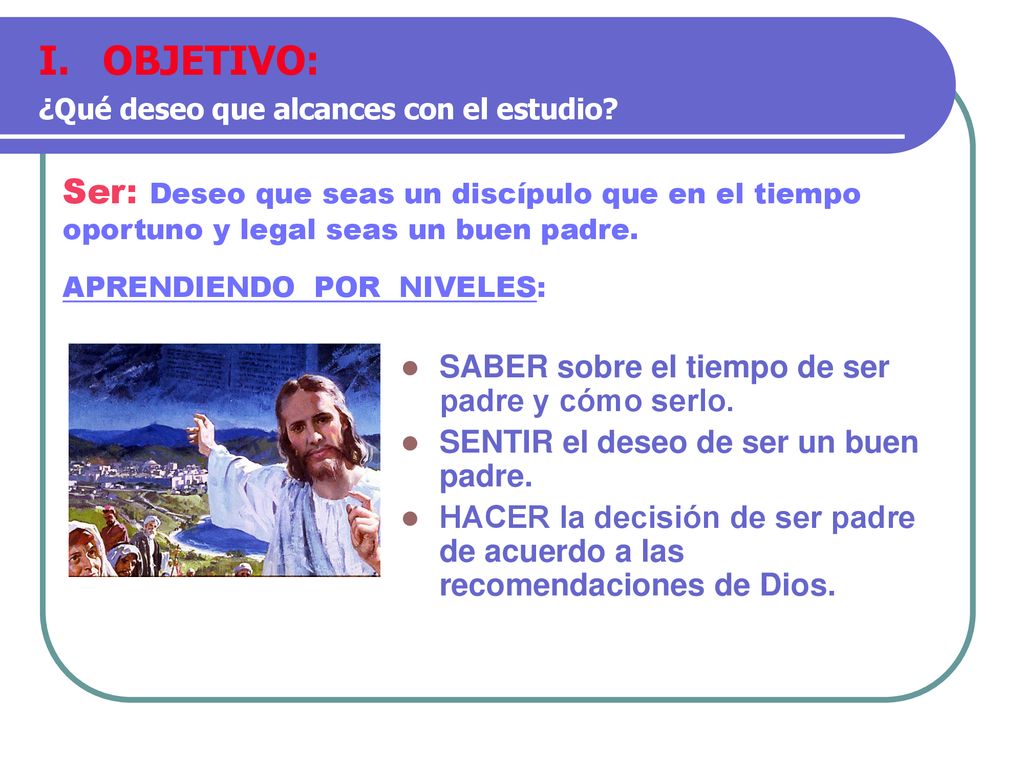 I. OBJETIVO:
¿Qué deseo que alcances con el estudio?

Ser: Deseo que seas un discípulo que en el tiempo oportuno y legal seas un buen padre.

APRENDIENDO POR NIVELES:

- SABER sobre el tiempo de ser padre y cómo serlo.
- SENTIR el deseo de ser un buen padre.
- HACER la decisión de ser padre de acuerdo a las recomendaciones de Dios.